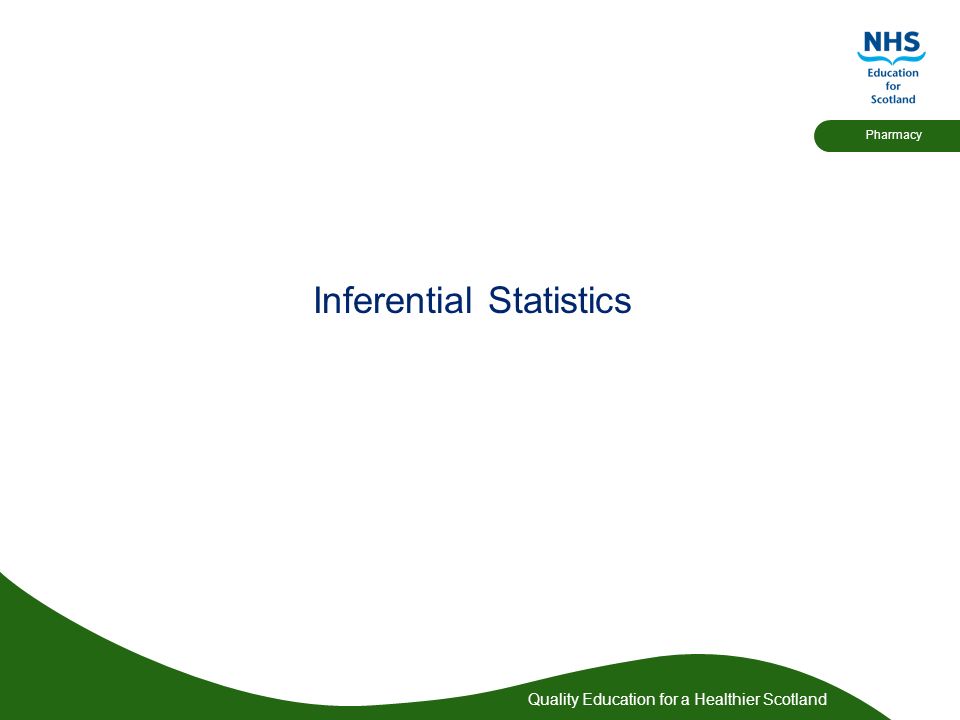 NHS
Education
for
Scotland

Pharmacy

Inferential Statistics

Quality Education for a Healthier Scotland